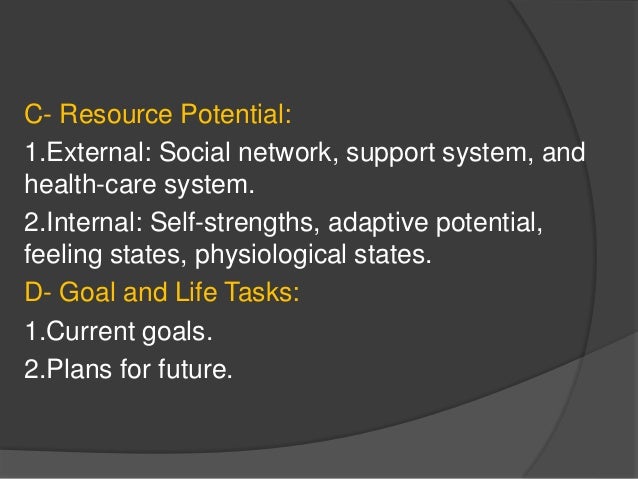 C- Resource Potential:

1.External: Social network, support system, and health-care system.

2.Internal: Self-strengths, adaptive potential, feeling states, physiological states.

D- Goal and Life Tasks:

1.Current goals.

2.Plans for future.